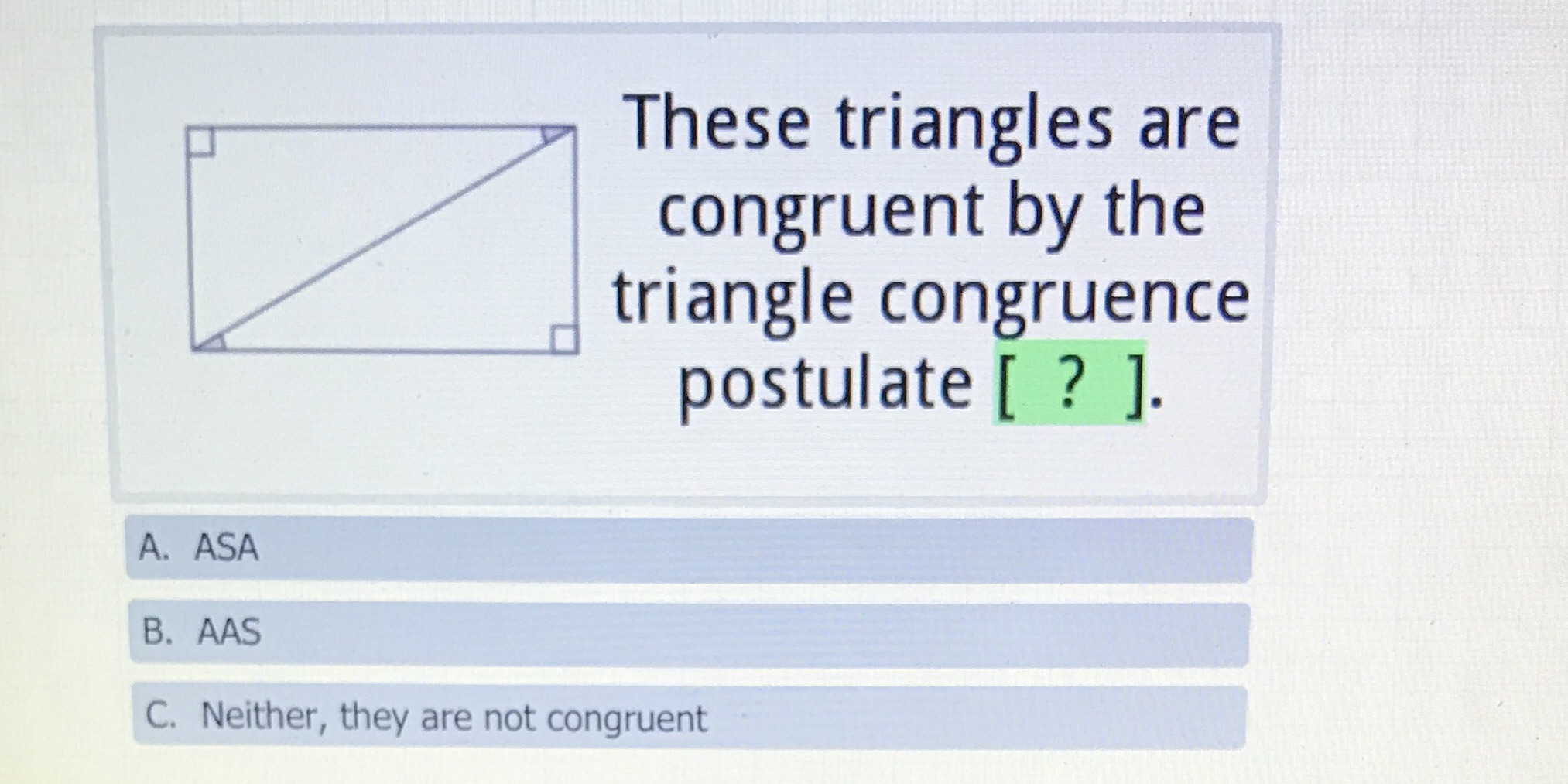 These triangles are congruent by the triangle congruence postulate [ ? ].

A. ASA

B. AAS

C. Neither, they are not congruent